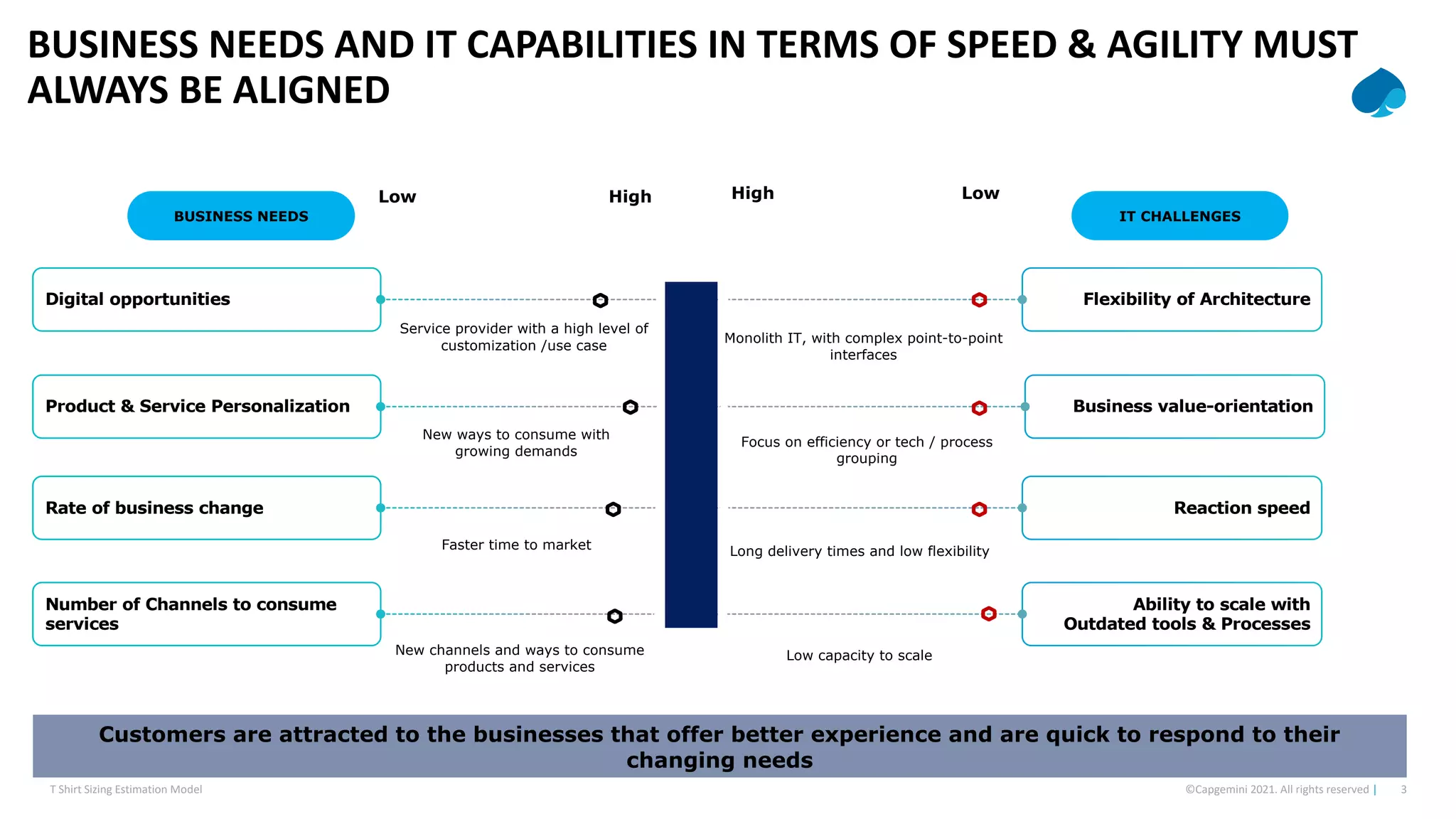 BUSINESS NEEDS AND IT CAPABILITIES IN TERMS OF SPEED & AGILITY MUST ALWAYS BE ALIGNED

BUSINESS NEEDS

Low

High

High

Low

IT CHALLENGES

Digital opportunities

Service provider with a high level of customization /use case

Monolith IT, with complex point-to-point interfaces

Flexibility of Architecture

Product & Service Personalization

New ways to consume with growing demands

Focus on efficiency or tech / process grouping

Business value-orientation

Rate of business change

Faster time to market

Long delivery times and low flexibility

Reaction speed

Number of Channels to consume services

New channels and ways to consume products and services

Low capacity to scale

Ability to scale with Outdated tools & Processes

Customers are attracted to the businesses that offer better experience and are quick to respond to their changing needs

T Shirt Sizing Estimation Model

©Capgemini 2021. All rights reserved | 3